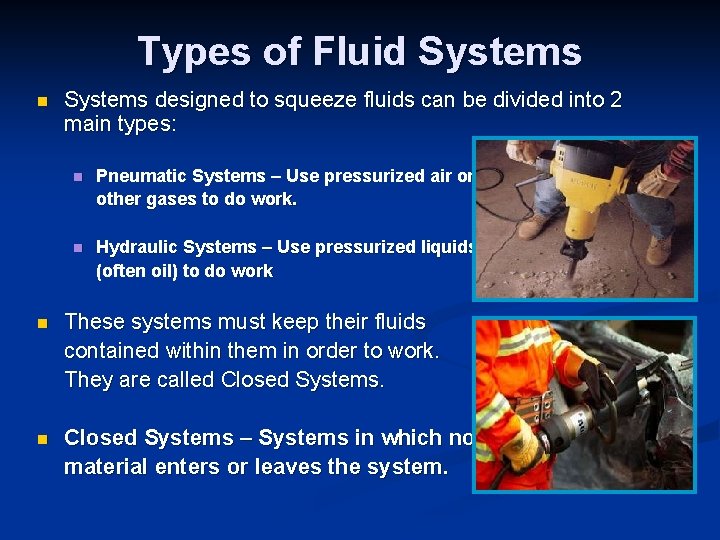 Types of Fluid Systems

Systems designed to squeeze fluids can be divided into 2 main types:

Pneumatic Systems – Use pressurized air or other gases to do work.

Hydraulic Systems – Use pressurized liquids (often oil) to do work

These systems must keep their fluids contained within them in order to work. They are called Closed Systems.

Closed Systems – Systems in which no material enters or leaves the system.